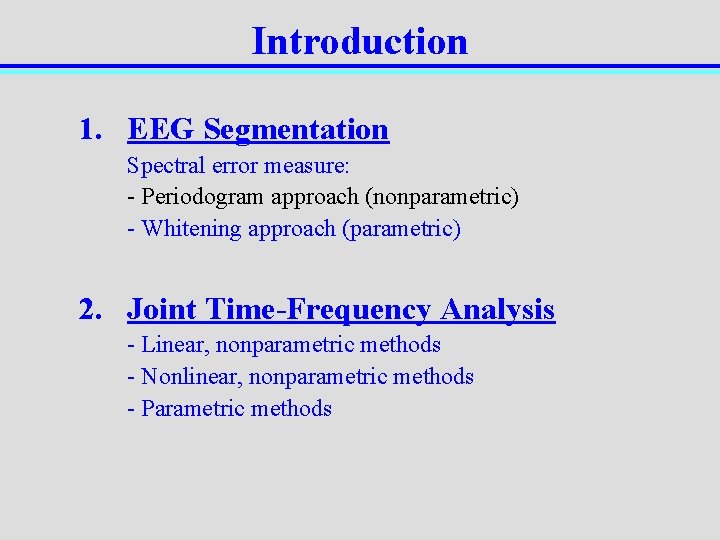 Introduction

1. EEG Segmentation
Spectral error measure:
- Periodogram approach (nonparametric)
- Whitening approach (parametric)

2. Joint Time-Frequency Analysis
- Linear, nonparametric methods
- Nonlinear, nonparametric methods
- Parametric methods